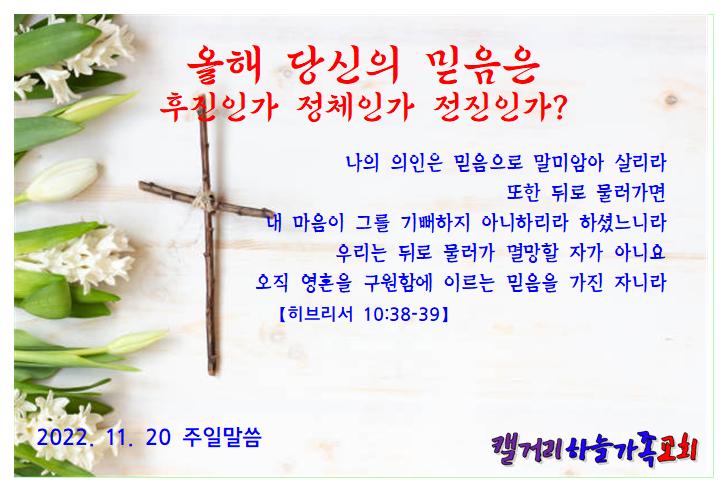 올해 당신의 믿음은
후진인가 정체인가 전진인가?

나의 의인은 믿음으로 말미암아 살리라
또한 뒤로 물러가면
내 마음이 그를 기뻐하지 아니하리라 하셨느니라
우리는 뒤로 물러가 멸망할 자가 아니요
오직 영혼을 구원함에 이르는 믿음을 가진 자니라
【히브리서 10:38-39】

2022. 11. 20 주일말씀

캘거리하늘가족교회